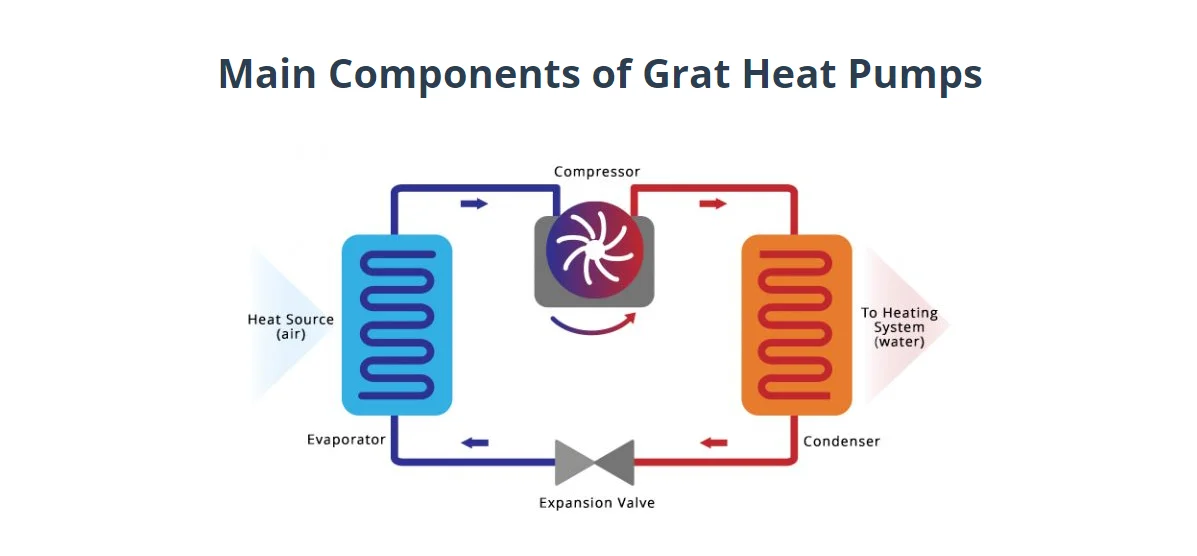 Main Components of Grat Heat Pumps

Compressor

Heat Source (air)

To Heating System (water)

Evaporator

Condenser

Expansion Valve